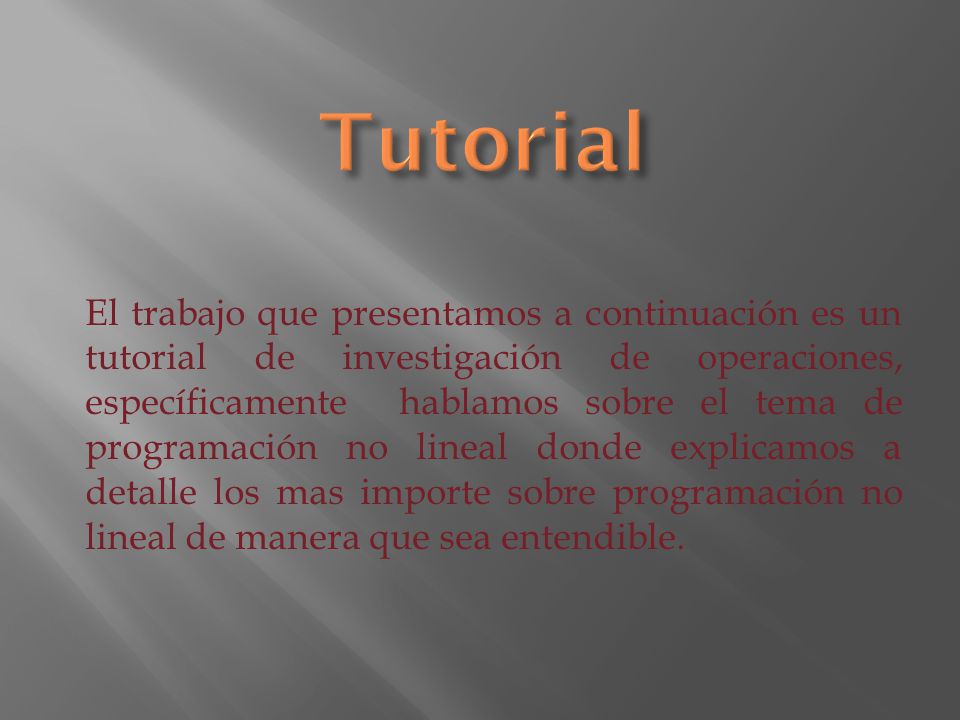 Tutorial

El trabajo que presentamos a continuación es un tutorial de investigación de operaciones, específicamente hablamos sobre el tema de programación no lineal donde explicamos a detalle los mas importe sobre programación no lineal de manera que sea entendible.